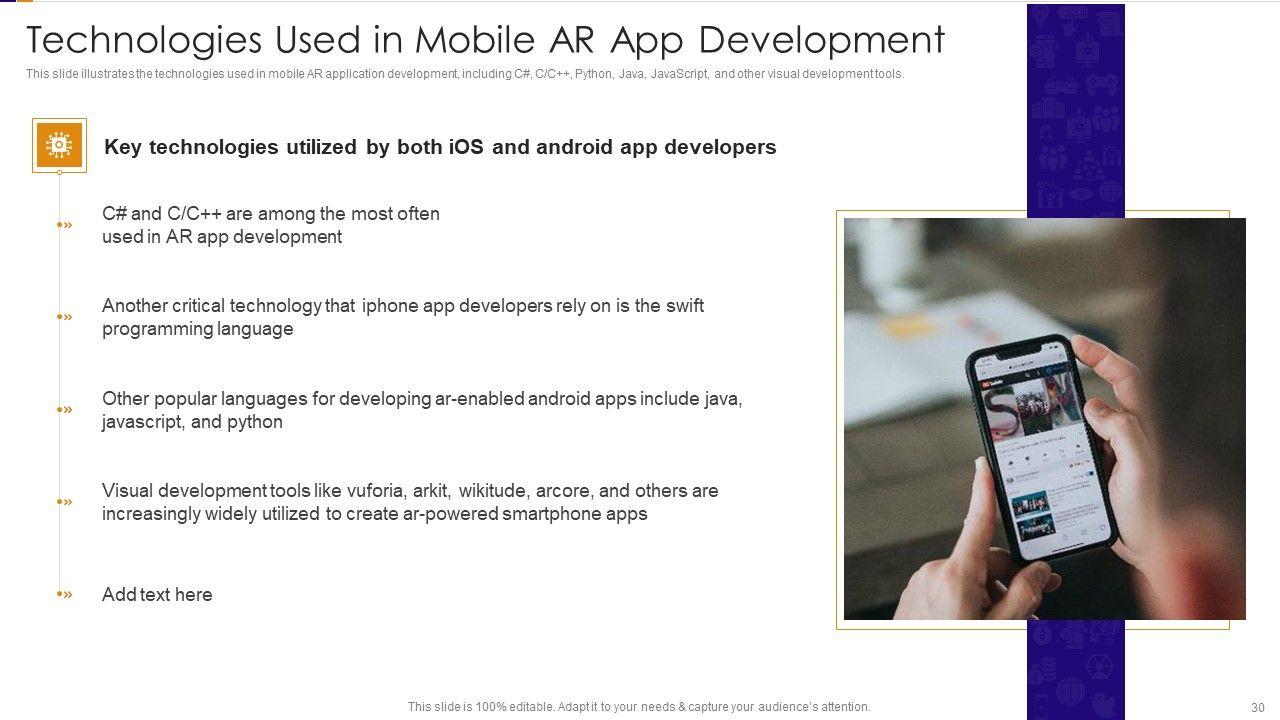 Technologies Used in Mobile AR App Development

This slide illustrates the technologies used in mobile AR application development, including C#, C/C++, Python, Java, JavaScript, and other visual development tools.

Key technologies utilized by both iOS and android app developers

C# and C/C++ are among the most often used in AR app development

Another critical technology that iphone app developers rely on is the swift programming language

Other popular languages for developing ar-enabled android apps include java, javascript, and python

Visual development tools like vuforia, arkit, wikitude, arcore, and others are increasingly widely utilized to create ar-powered smartphone apps

Add text here

This slide is 100% editable. Adapt it to your needs & capture your audience's attention.

30